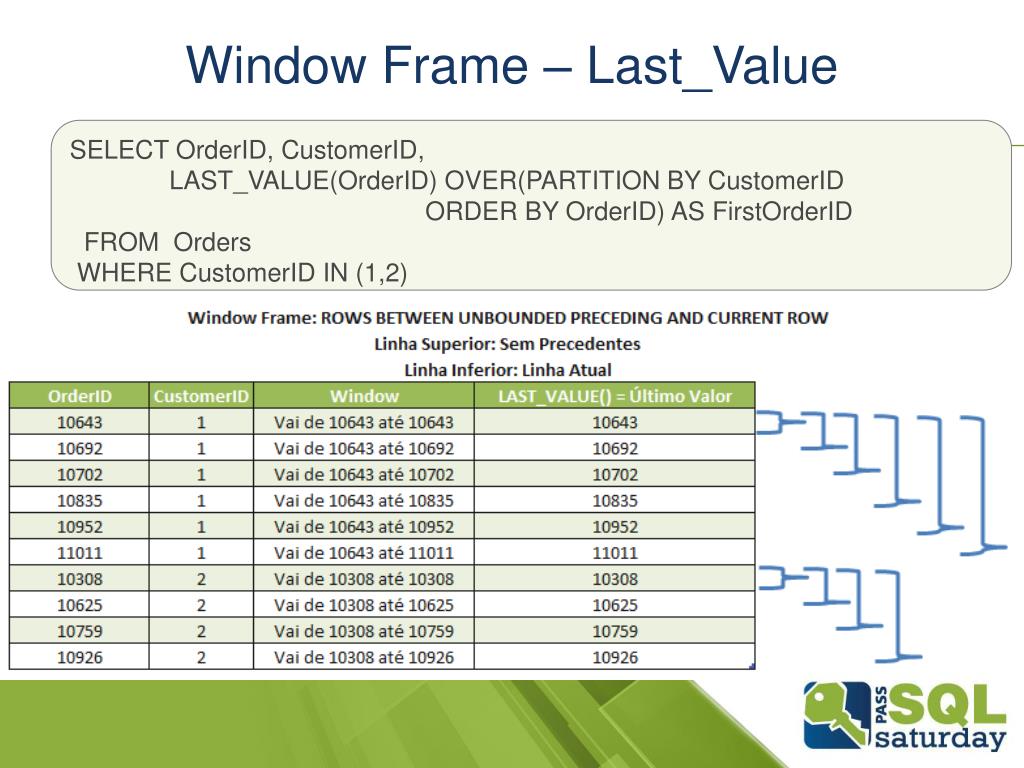 Window Frame – Last_Value

SELECT OrderID, CustomerID,
LAST_VALUE(OrderID) OVER(PARTITION BY CustomerID
ORDER BY OrderID) AS FirstOrderID
FROM Orders
WHERE CustomerID IN (1,2)

Window Frame: ROWS BETWEEN UNBOUNDED PRECEDING AND CURRENT ROW
Linha Superior: Sem Precedentes
Linha Inferior: Linha Atual

| OrderID | CustomerID | Window | LAST_VALUE() = Último Valor |
|---|---|---|---|
| 10643 | 1 | Vai de 10643 até 10643 | 10643 |
| 10692 | 1 | Vai de 10643 até 10692 | 10692 |
| 10702 | 1 | Vai de 10643 até 10702 | 10702 |
| 10835 | 1 | Vai de 10643 até 10835 | 10835 |
| 10952 | 1 | Vai de 10643 até 10952 | 10952 |
| 11011 | 1 | Vai de 10643 até 11011 | 11011 |
| 10308 | 2 | Vai de 10308 até 10308 | 10308 |
| 10625 | 2 | Vai de 10308 até 10625 | 10625 |
| 10759 | 2 | Vai de 10308 até 10759 | 10759 |
| 10926 | 2 | Vai de 10308 até 10926 | 10926 |

PASS SQL saturday